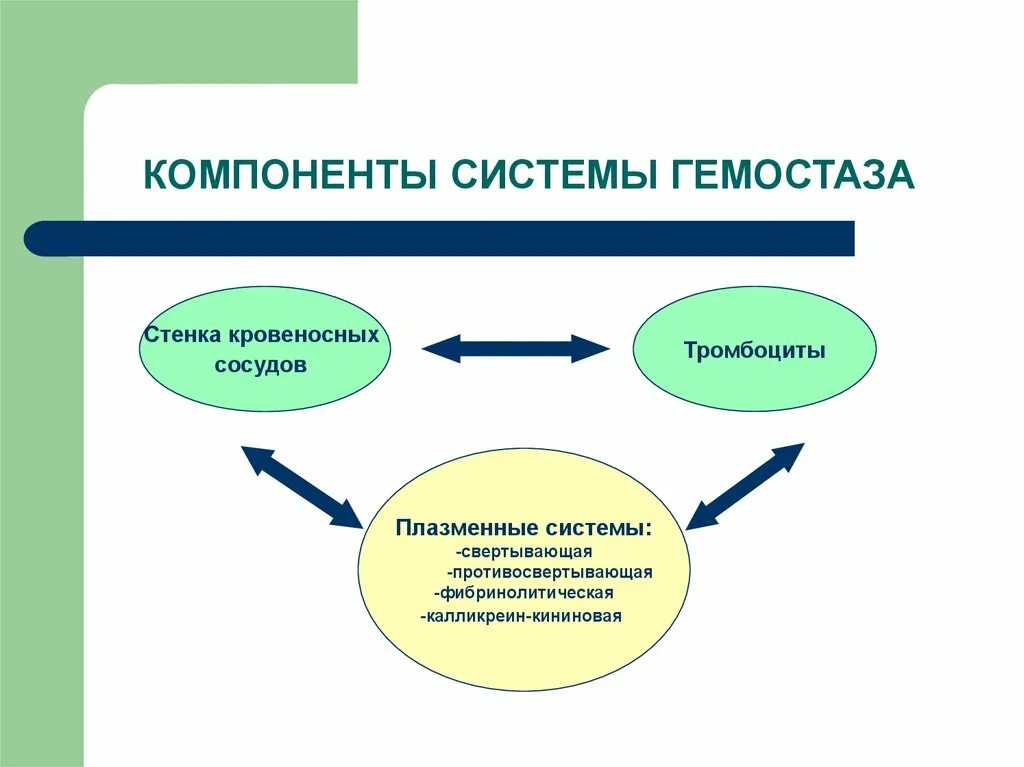 КОМПОНЕНТЫ СИСТЕМЫ ГЕМОСТАЗА

Стенка кровеносных сосудов

Тромбоциты

Плазменные системы:
-свертывающая
-противосвертывающая
-фибринолитическая
-калликреин-кининовая